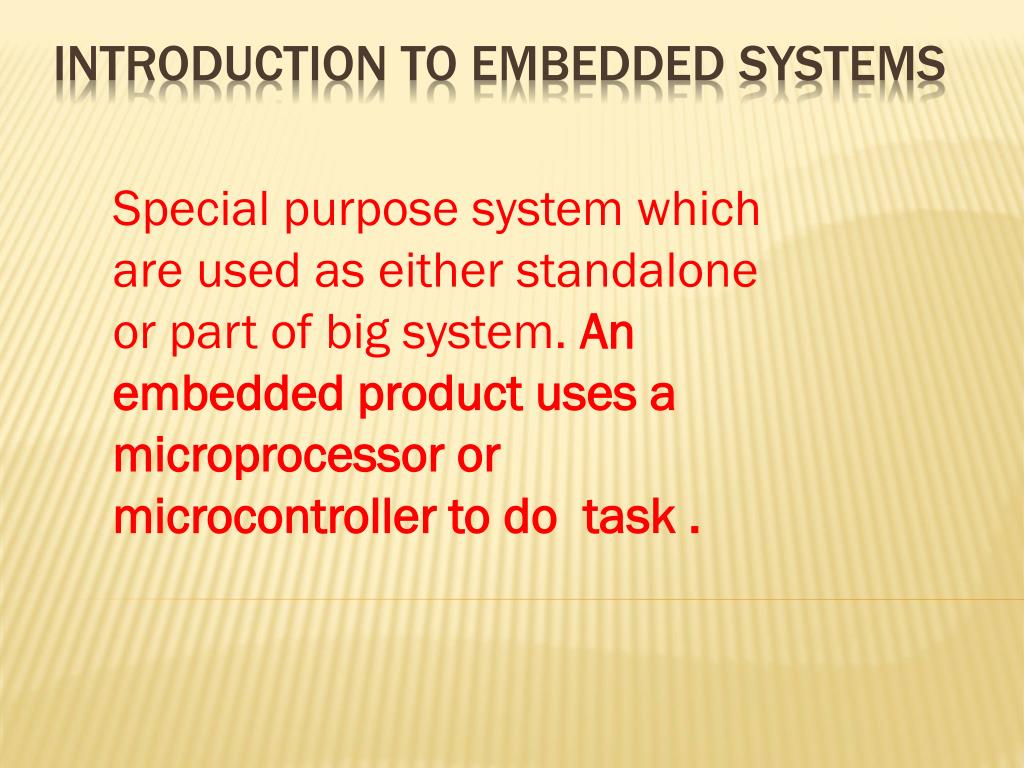 INTRODUCTION TO EMBEDDED SYSTEMS

Special purpose system which are used as either standalone or part of big system. An embedded product uses a microprocessor or microcontroller to do task .